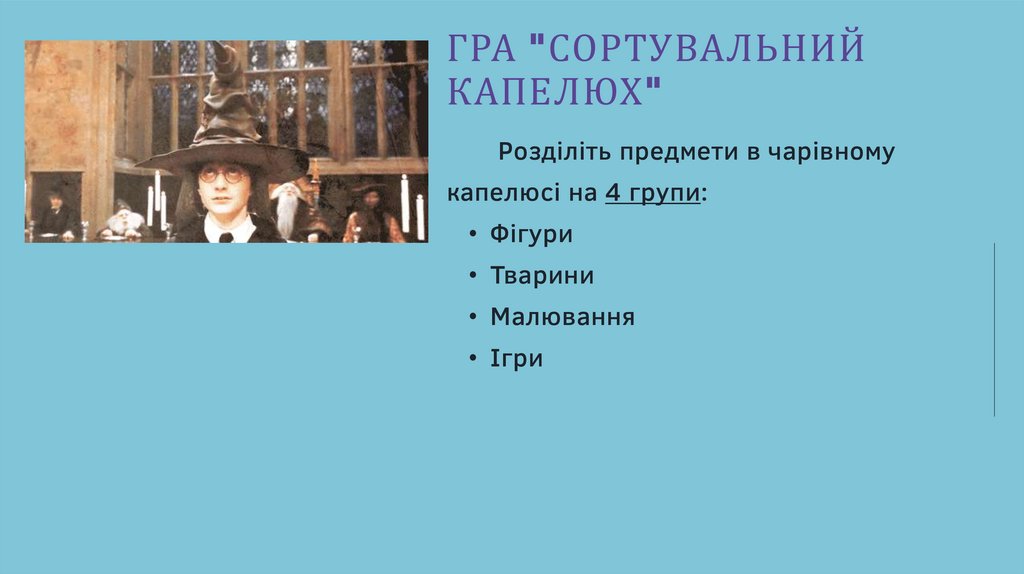 ГРА "СОРТУВАЛЬНИЙ КАПЕЛЮХ"

Розділіть предмети в чарівному капелюсі на 4 групи:

• Фігури
• Тварини
• Малювання
• Ігри